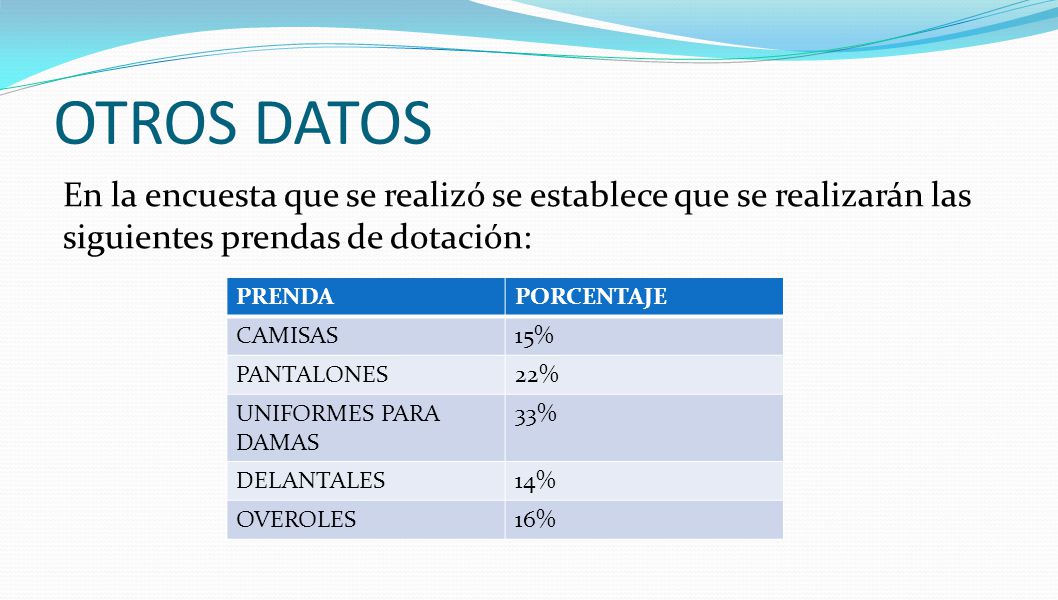 OTROS DATOS

En la encuesta que se realizó se establece que se realizarán las siguientes prendas de dotación:

| PRENDA | PORCENTAJE |
|---|---|
| CAMISAS | 15% |
| PANTALONES | 22% |
| UNIFORMES PARA DAMAS | 33% |
| DELANTALES | 14% |
| OVEROLES | 16% |